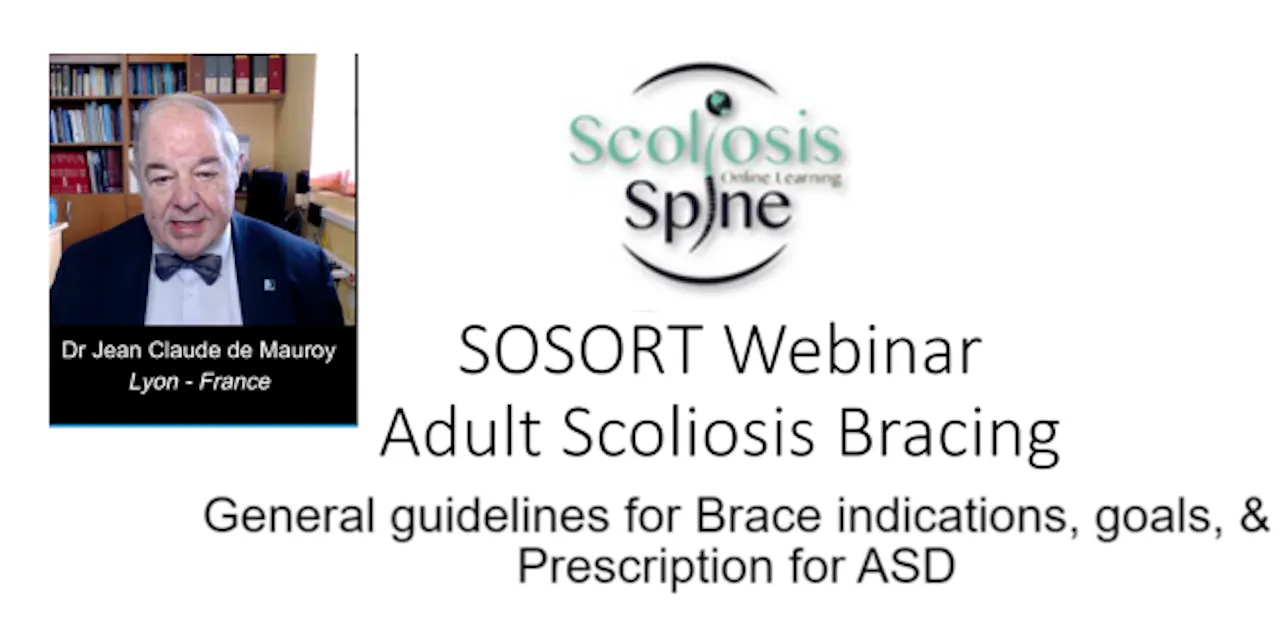 Dr Jean Claude de Mauroy
Lyon - France

Scoliosis
Online Learning
Spine

SOSORT Webinar
Adult Scoliosis Bracing

General guidelines for Brace indications, goals, & Prescription for ASD